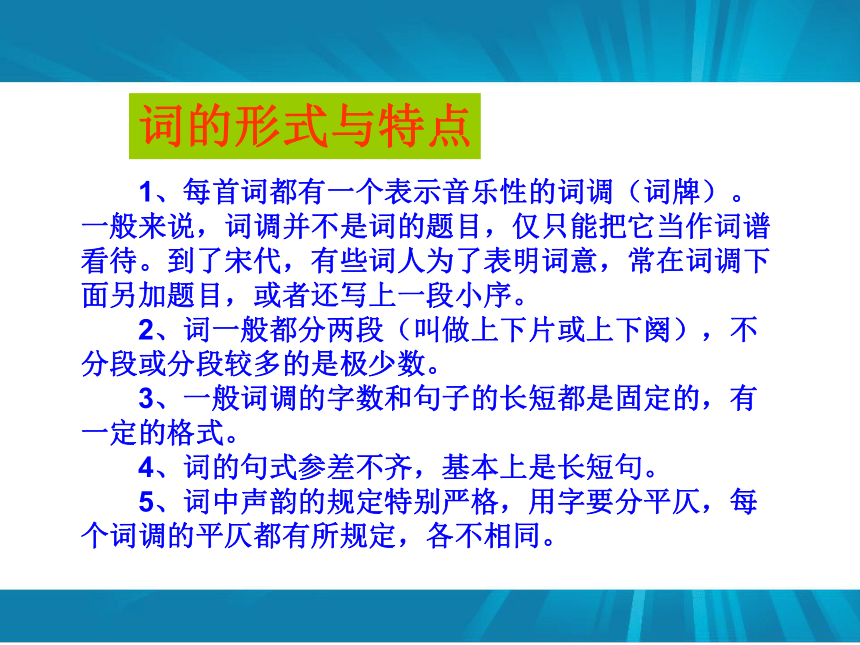 词的形式与特点

1、每首词都有一个表示音乐性的词调（词牌）。一般来说，词调并不是词的题目，仅只能把它当作词谱看待。到了宋代，有些词人为了表明词意，常在词调下面另加题目，或者还写上一段小序。

2、词一般都分两段（叫做上下片或上下阕），不分段或分段较多的是极少数。

3、一般词调的字数和句子的长短都是固定的，有一定的格式。

4、词的句式参差不齐，基本上是长短句。

5、词中声韵的规定特别严格，用字要分平仄，每个词调的平仄都有所规定，各不相同。